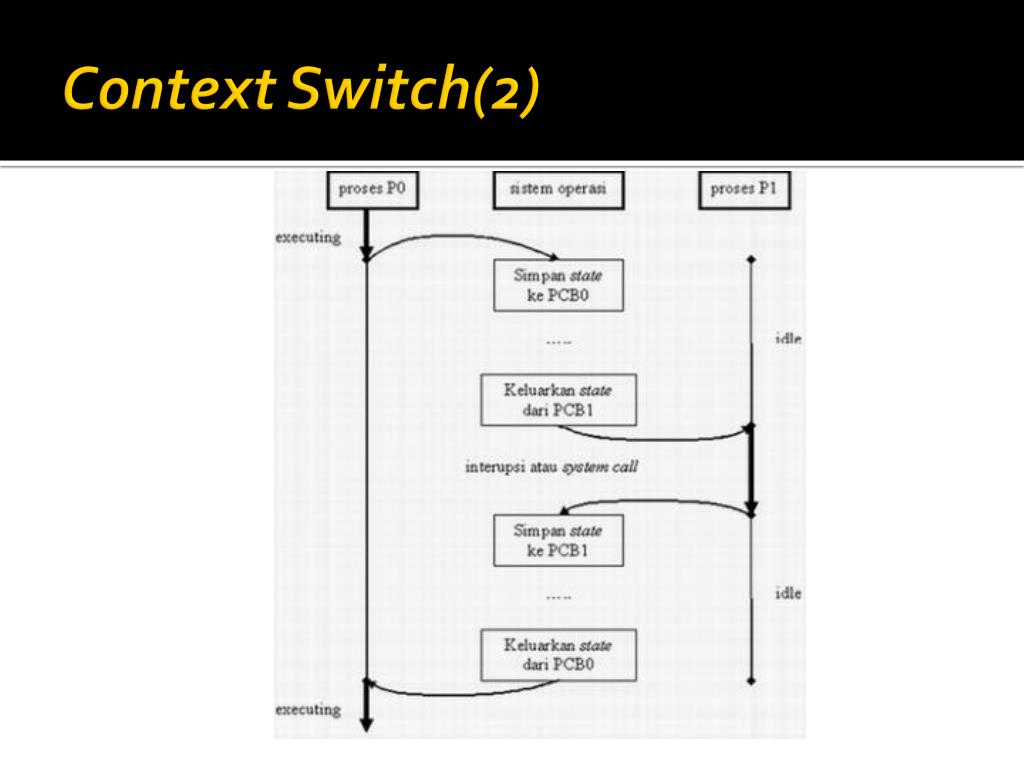 Context Switch(2)

proses P0

sistem operasi

proses P1

executing

Simpan state ke PCB0

.....

idle

Keluarkan state dari PCB1

interupsi atau system call

Simpan state ke PCB1

.....

idle

Keluarkan state dari PCB0

executing